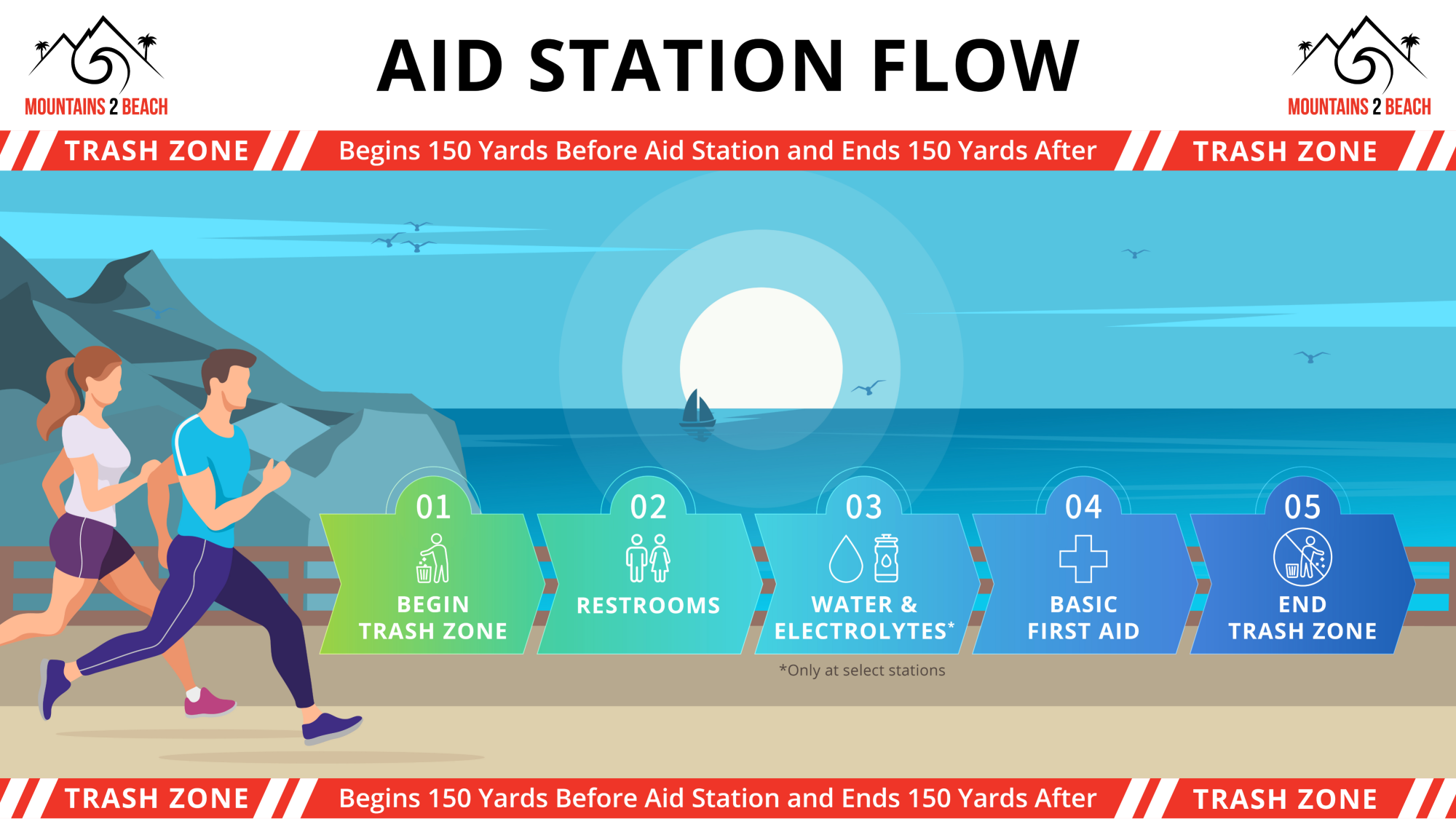 MOUNTAINS 2 BEACH

AID STATION FLOW

MOUNTAINS 2 BEACH

TRASH ZONE

Begins 150 Yards Before Aid Station and Ends 150 Yards After

TRASH ZONE

01
BEGIN TRASH ZONE

02
RESTROOMS

03
WATER & ELECTROLYTES*

04
BASIC FIRST AID

05
END TRASH ZONE

*Only at select stations

TRASH ZONE

Begins 150 Yards Before Aid Station and Ends 150 Yards After

TRASH ZONE